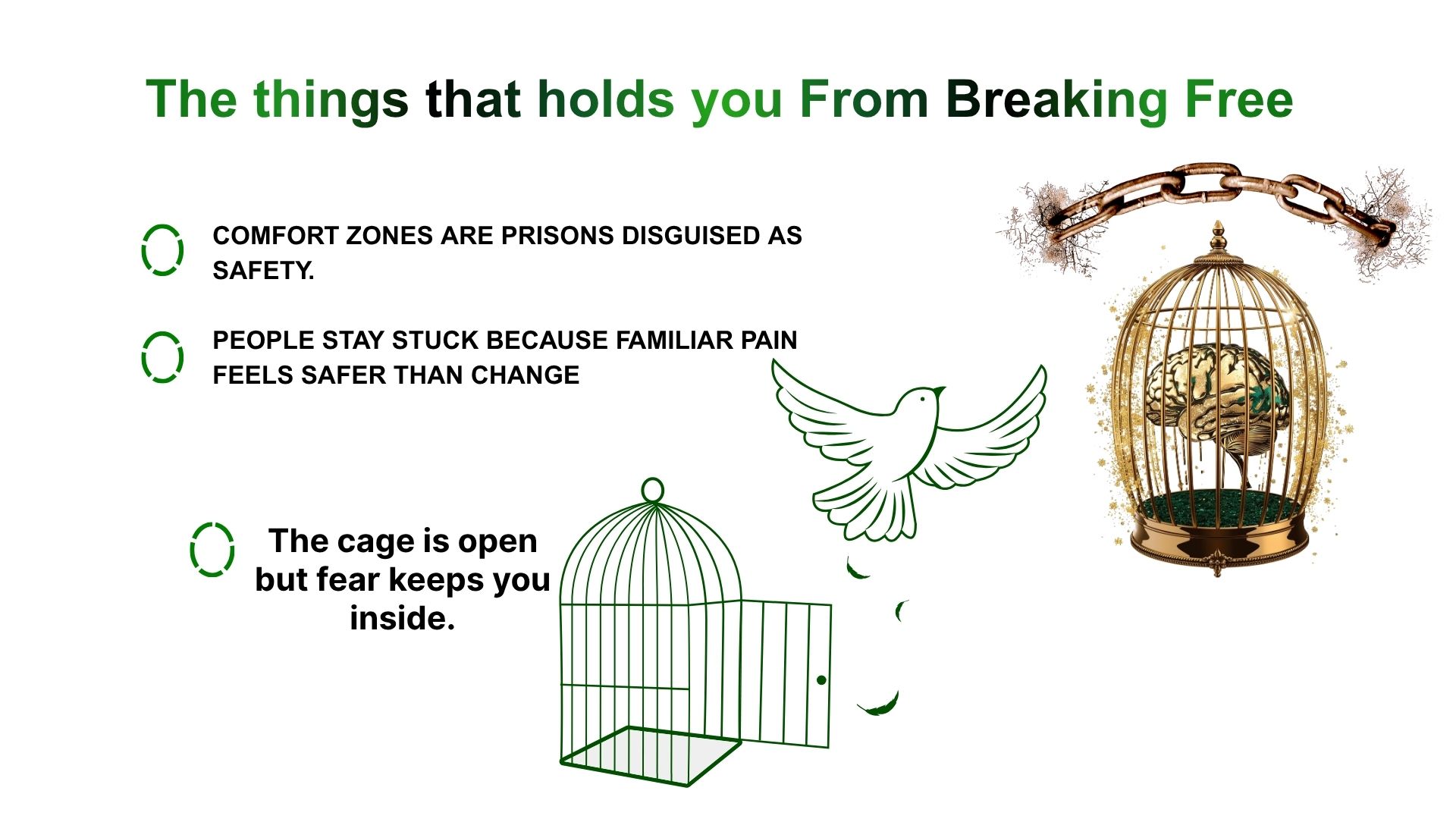 The things that holds you From Breaking Free

COMFORT ZONES ARE PRISONS DISGUISED AS SAFETY.

PEOPLE STAY STUCK BECAUSE FAMILIAR PAIN FEELS SAFER THAN CHANGE

The cage is open but fear keeps you inside.